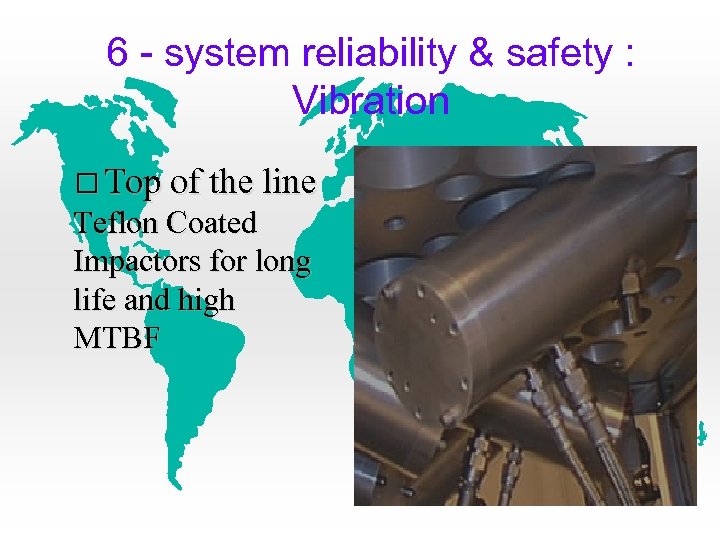 6 - system reliability & safety : Vibration

□ Top of the line Teflon Coated Impactors for long life and high MTBF